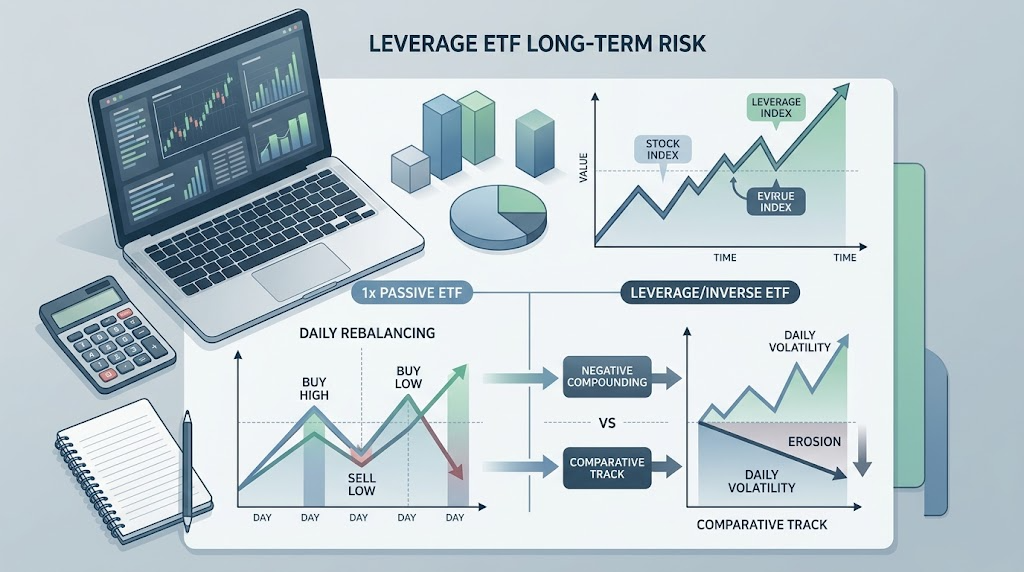 LEVERAGE ETF LONG-TERM RISK

VALUE

STOCK INDEX

LEVERAGE INDEX

EVIRUE INDEX

TIME

TIME

1x PASSIVE ETF

LEVERAGE/INVERSE ETF

DAILY REBALANCING

BUY HIGH

BUY LOW

SELL LOW

DAY

DAY

DAY

DAY

DAY

NEGATIVE COMPOUNDING

VS

COMPARATIVE TRACK

DAILY VOLATILITY

EROSION

DAILY VOLATILITY

COMPARATIVE TRACK